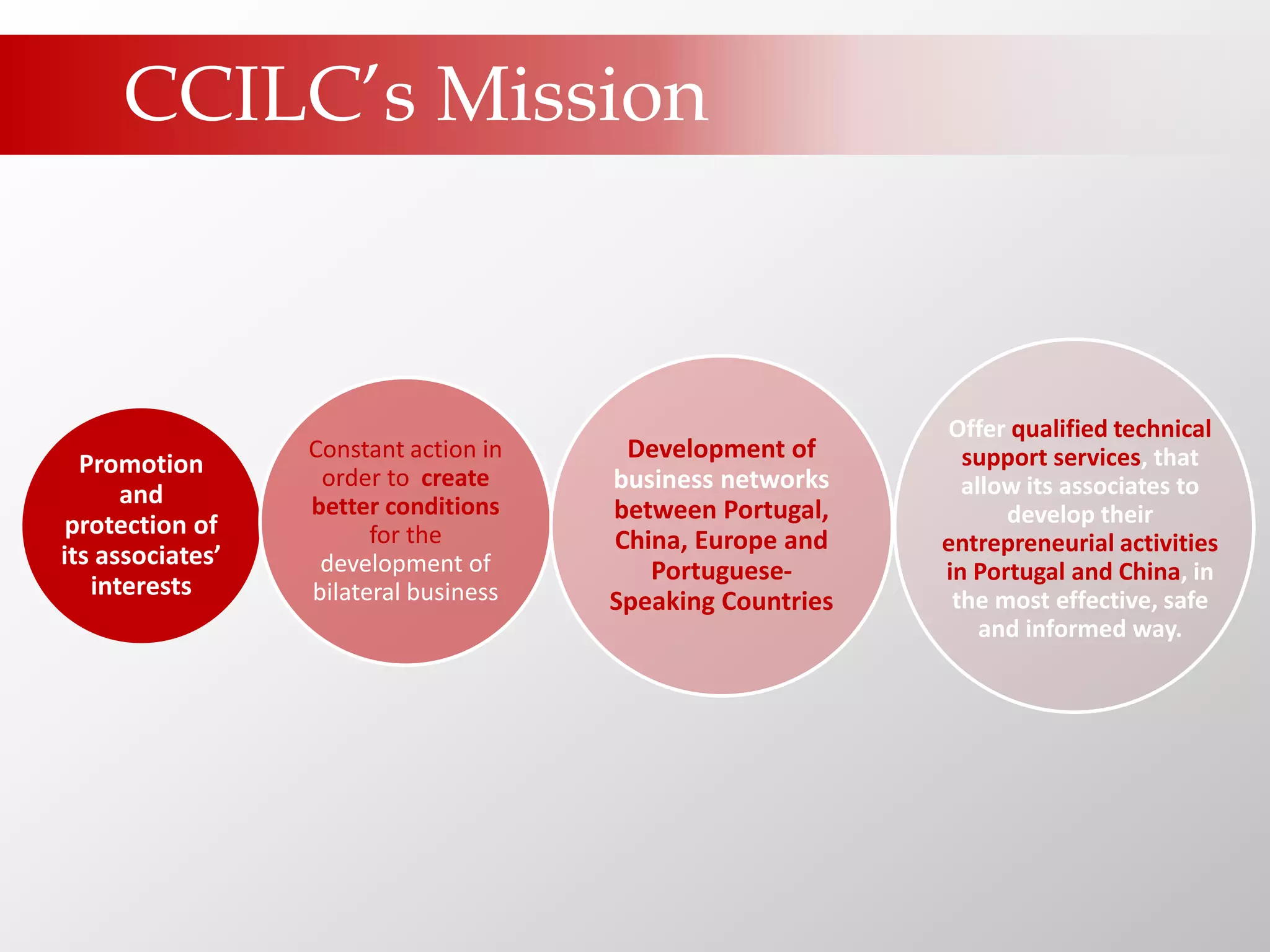 CCILC's Mission

Promotion and protection of its associates' interests

Constant action in order to create better conditions for the development of bilateral business

Development of business networks between Portugal, China, Europe and Portuguese-Speaking Countries

Offer qualified technical support services, that allow its associates to develop their entrepreneurial activities in Portugal and China, in the most effective, safe and informed way.